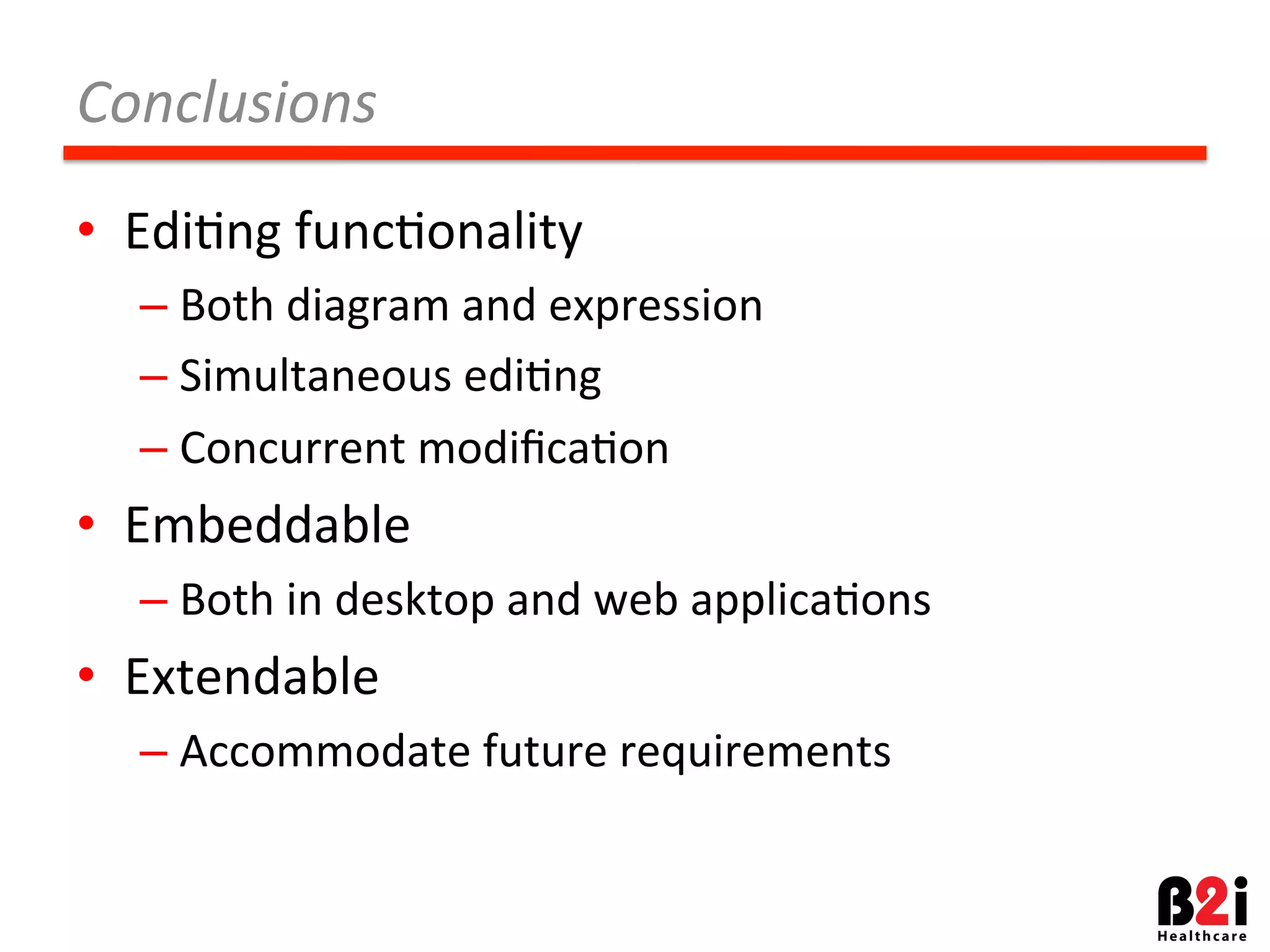 Conclusions

• Editing functionality
– Both diagram and expression
– Simultaneous editing
– Concurrent modification
• Embeddable
– Both in desktop and web applications
• Extendable
– Accommodate future requirements

B2i
Healthcare